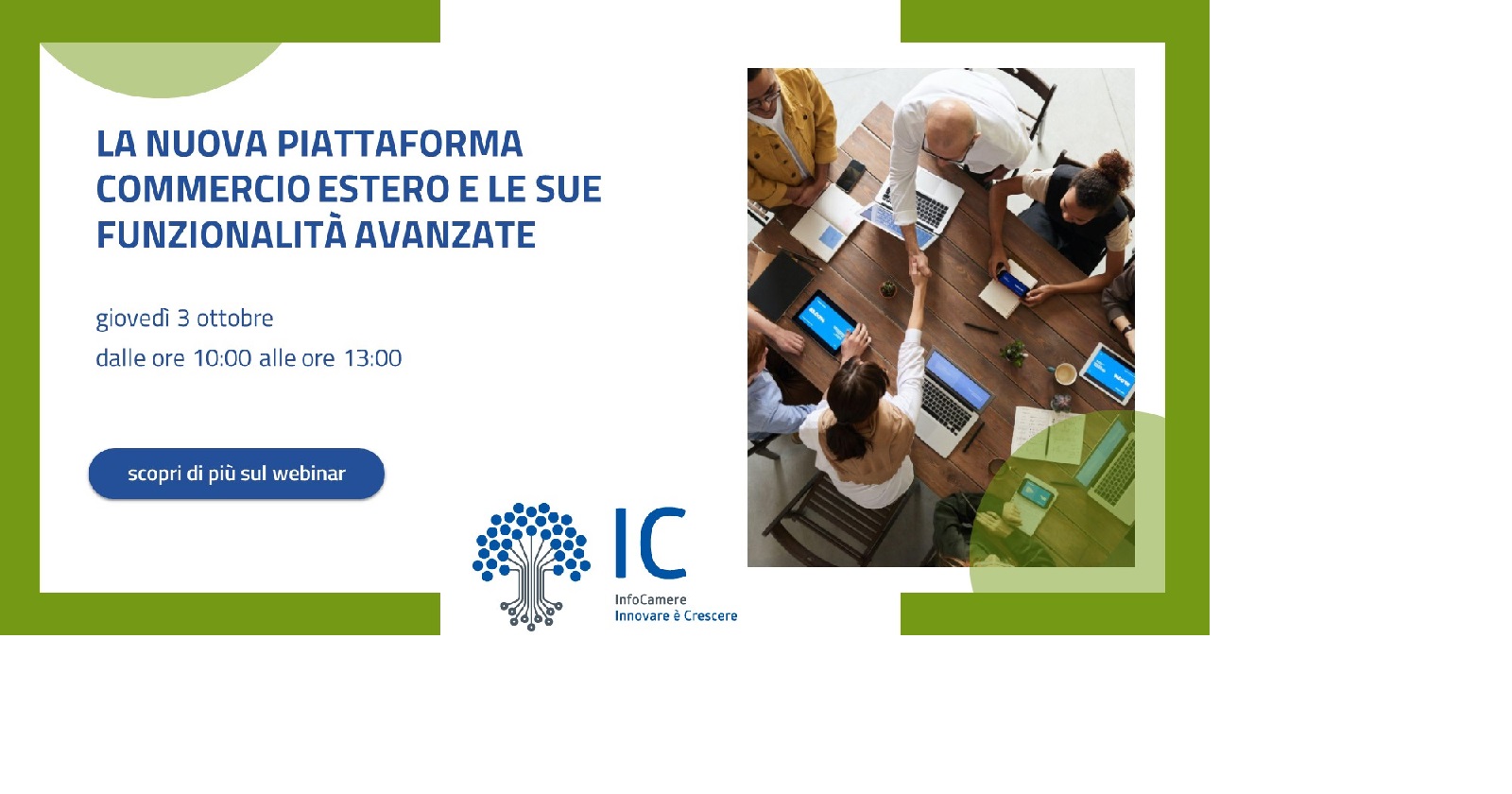 LA NUOVA PIATTAFORMA COMMERCIO ESTERO E LE SUE FUNZIONALITÀ AVANZATE

giovedì 3 ottobre
dalle ore 10:00 alle ore 13:00

scopri di più sul webinar

IC
InfoCamere
Innovare è Crescere